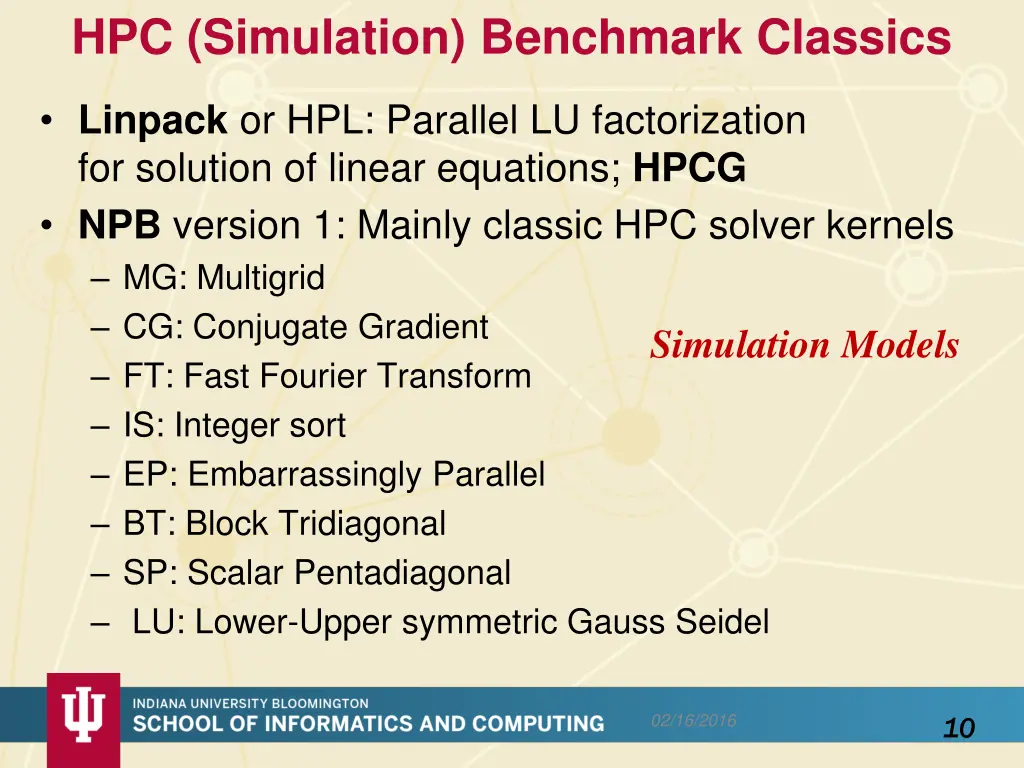 HPC (Simulation) Benchmark Classics

• Linpack or HPL: Parallel LU factorization for solution of linear equations; HPCG
• NPB version 1: Mainly classic HPC solver kernels
– MG: Multigrid
– CG: Conjugate Gradient
– FT: Fast Fourier Transform
– IS: Integer sort
– EP: Embarrassingly Parallel
– BT: Block Tridiagonal
– SP: Scalar Pentadiagonal
– LU: Lower-Upper symmetric Gauss Seidel

Simulation Models

INDIANA UNIVERSITY BLOOMINGTON
SCHOOL OF INFORMATICS AND COMPUTING

02/16/2016

10